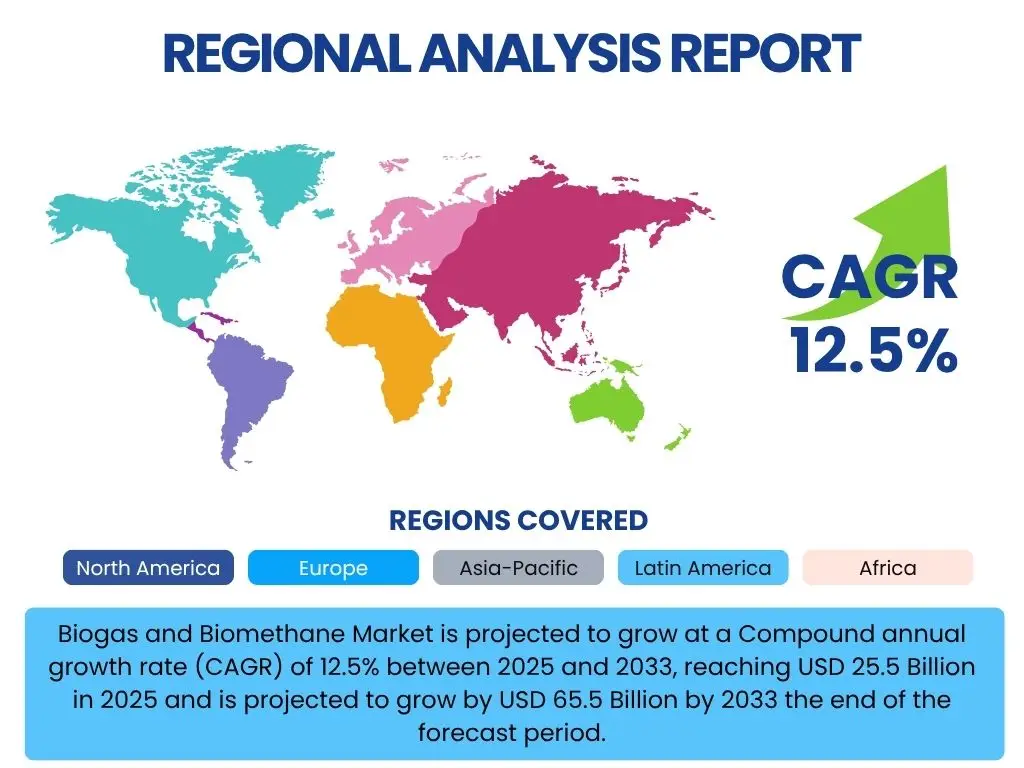 REGIONAL ANALYSIS REPORT

CAGR
12.5%

REGIONS COVERED

North America
Europe
Asia-Pacific
Latin America
Africa

Biogas and Biomethane Market is projected to grow at a Compound annual growth rate (CAGR) of 12.5% between 2025 and 2033, reaching USD 25.5 Billion in 2025 and is projected to grow by USD 65.5 Billion by 2033 the end of the forecast period.